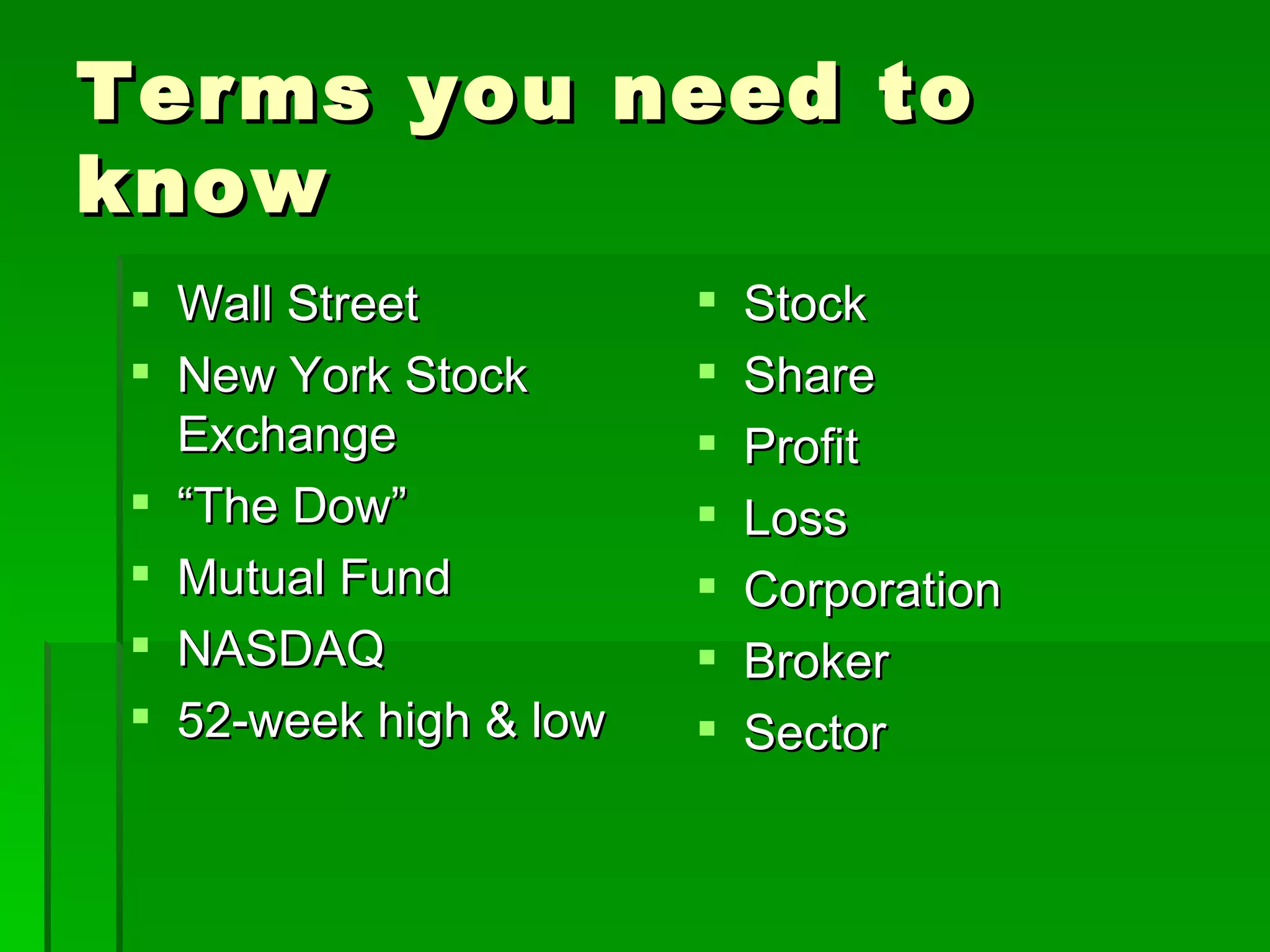 Terms you need to know

- Wall Street
- New York Stock Exchange
- “The Dow”
- Mutual Fund
- NASDAQ
- 52-week high & low

- Stock
- Share
- Profit
- Loss
- Corporation
- Broker
- Sector